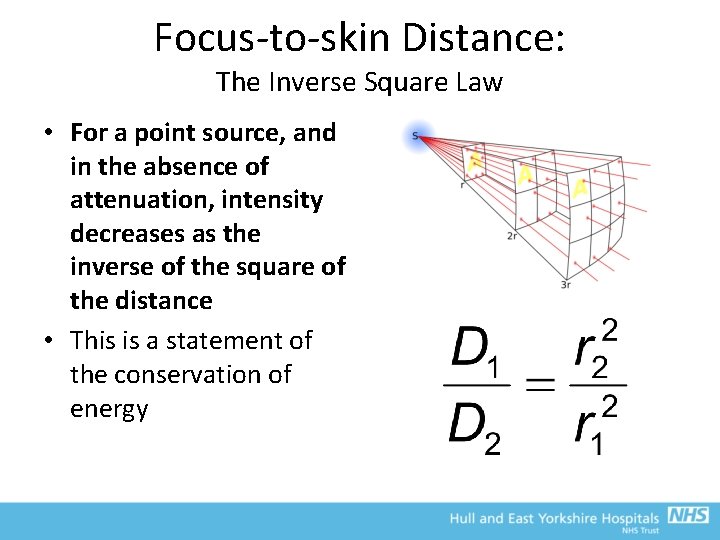 Focus-to-skin Distance:
The Inverse Square Law

• For a point source, and in the absence of attenuation, intensity decreases as the inverse of the square of the distance

• This is a statement of the conservation of energy

S
A
A
A
r
2r
3r

$\frac{D_1}{D_2} = \frac{r_2^2}{r_1^2}$

Hull and East Yorkshire Hospitals NHS
NHS Trust